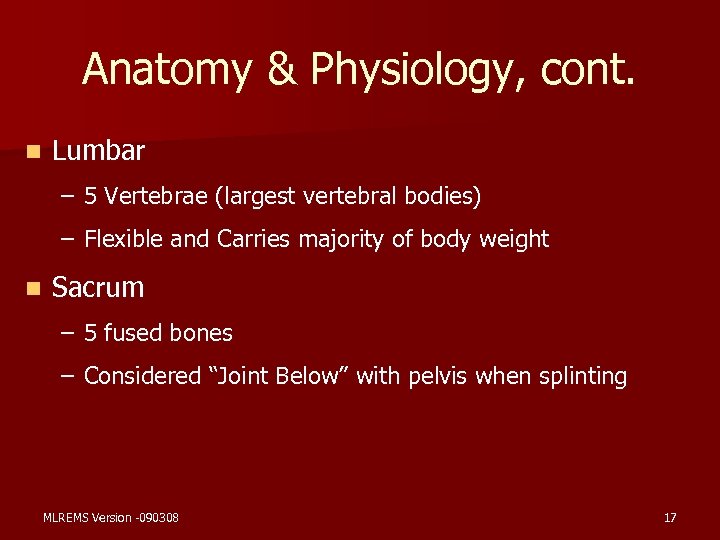 Anatomy & Physiology, cont.

Lumbar

– 5 Vertebrae (largest vertebral bodies)

– Flexible and Carries majority of body weight

Sacrum

– 5 fused bones

– Considered “Joint Below” with pelvis when splinting

MLREMS Version -090308

17